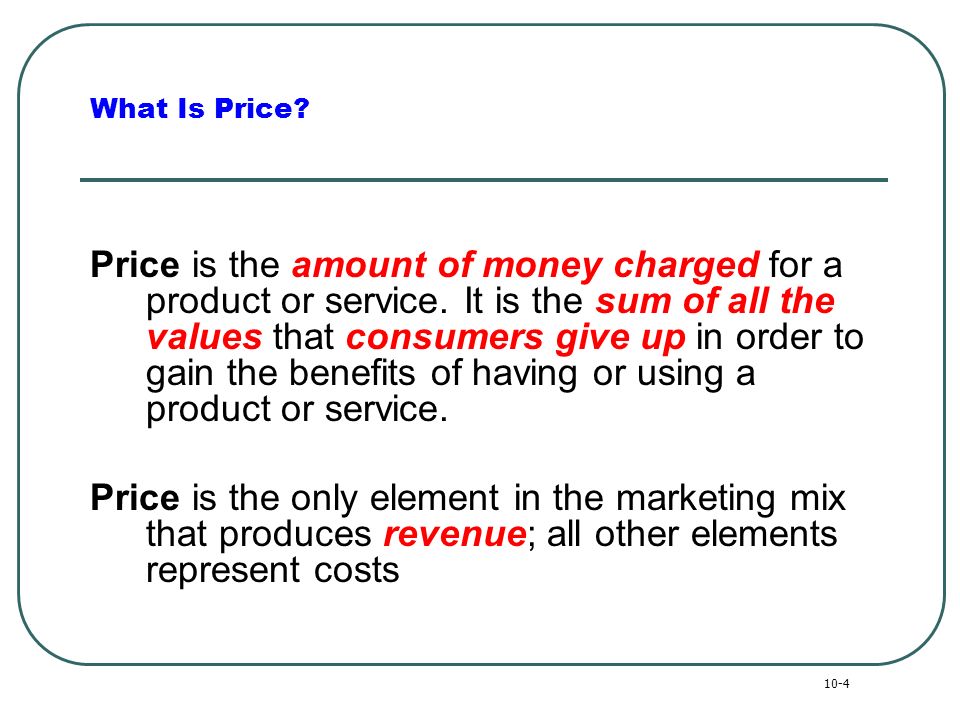 What Is Price?

Price is the amount of money charged for a product or service. It is the sum of all the values that consumers give up in order to gain the benefits of having or using a product or service.

Price is the only element in the marketing mix that produces revenue; all other elements represent costs

10-4